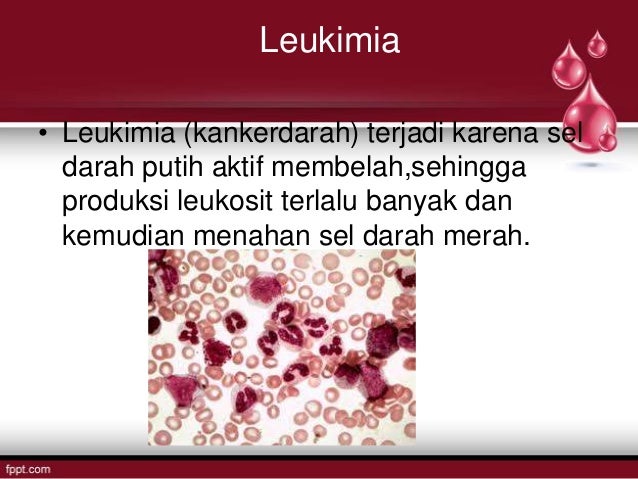 Leukimia

• Leukimia (kankerdarah) terjadi karena sel darah putih aktif membelah,sehingga produksi leukosit terlalu banyak dan kemudian menahan sel darah merah.

fppt.com